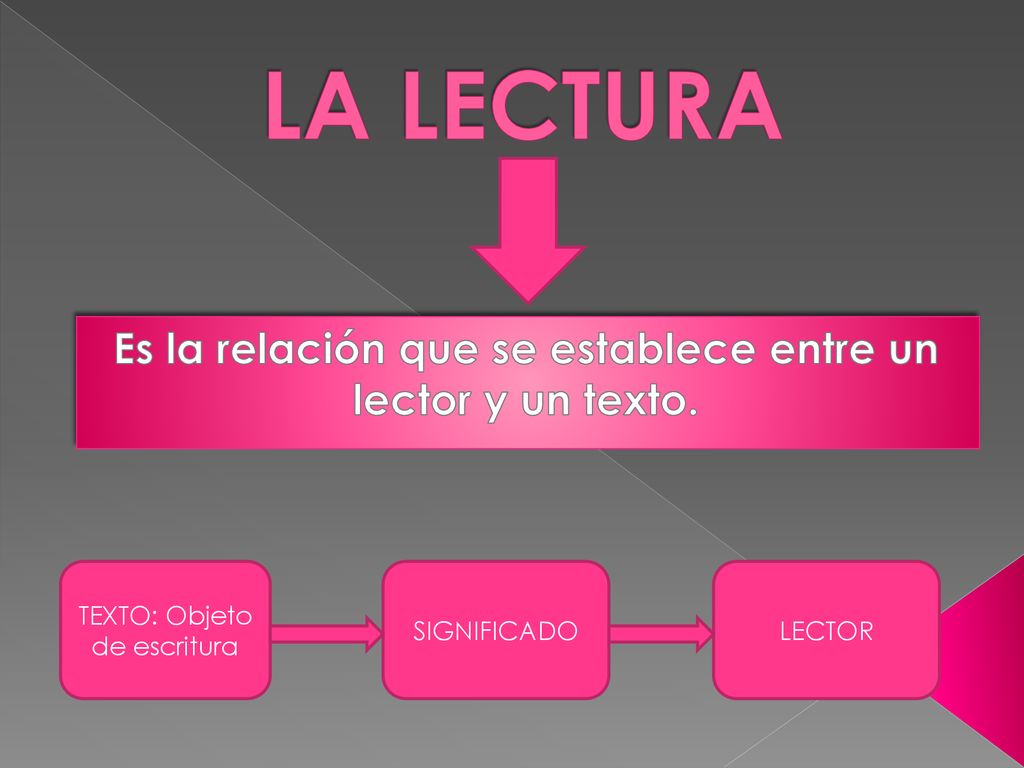 LA LECTURA

Es la relación que se establece entre un lector y un texto.

TEXTO: Objeto de escritura

SIGNIFICADO

LECTOR